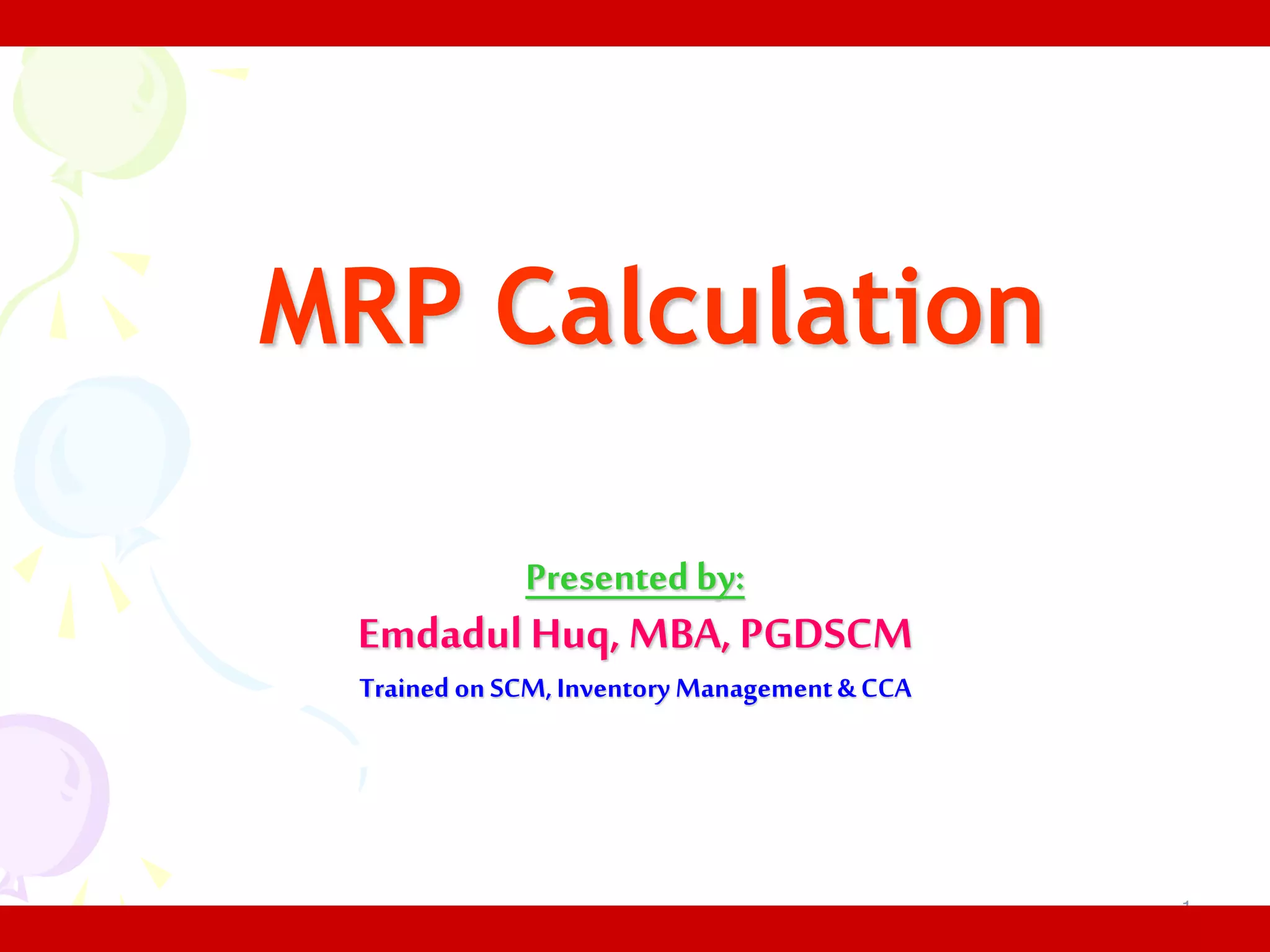 MRP Calculation

Presented by:

Emdadul Huq, MBA, PGDSCM

Trained on SCM, Inventory Management & CCA

1